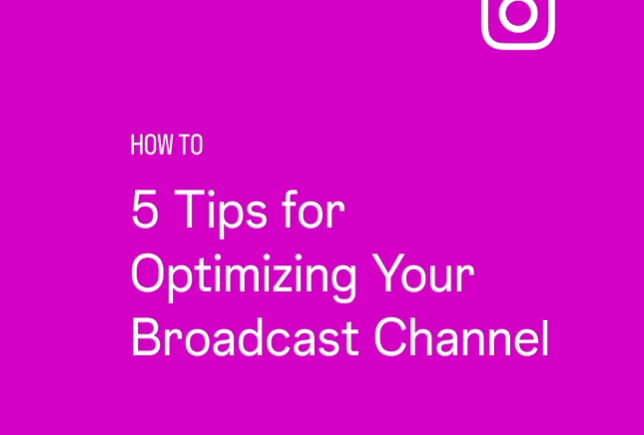 HOW TO

5 Tips for Optimizing Your Broadcast Channel